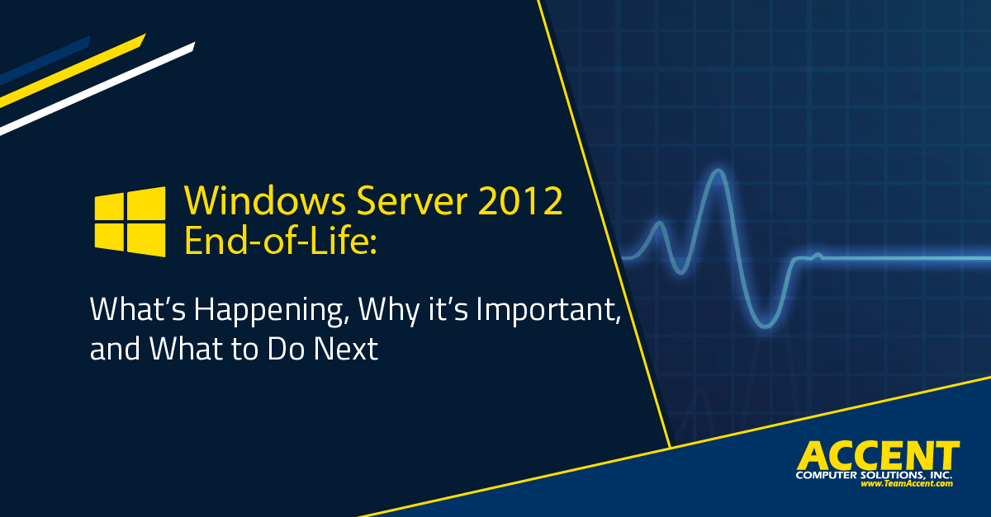 Windows Server 2012 End-of-Life:

What's Happening, Why it's Important, and What to Do Next

ACCENT
COMPUTER SOLUTIONS, INC.
www.TeamAccent.com